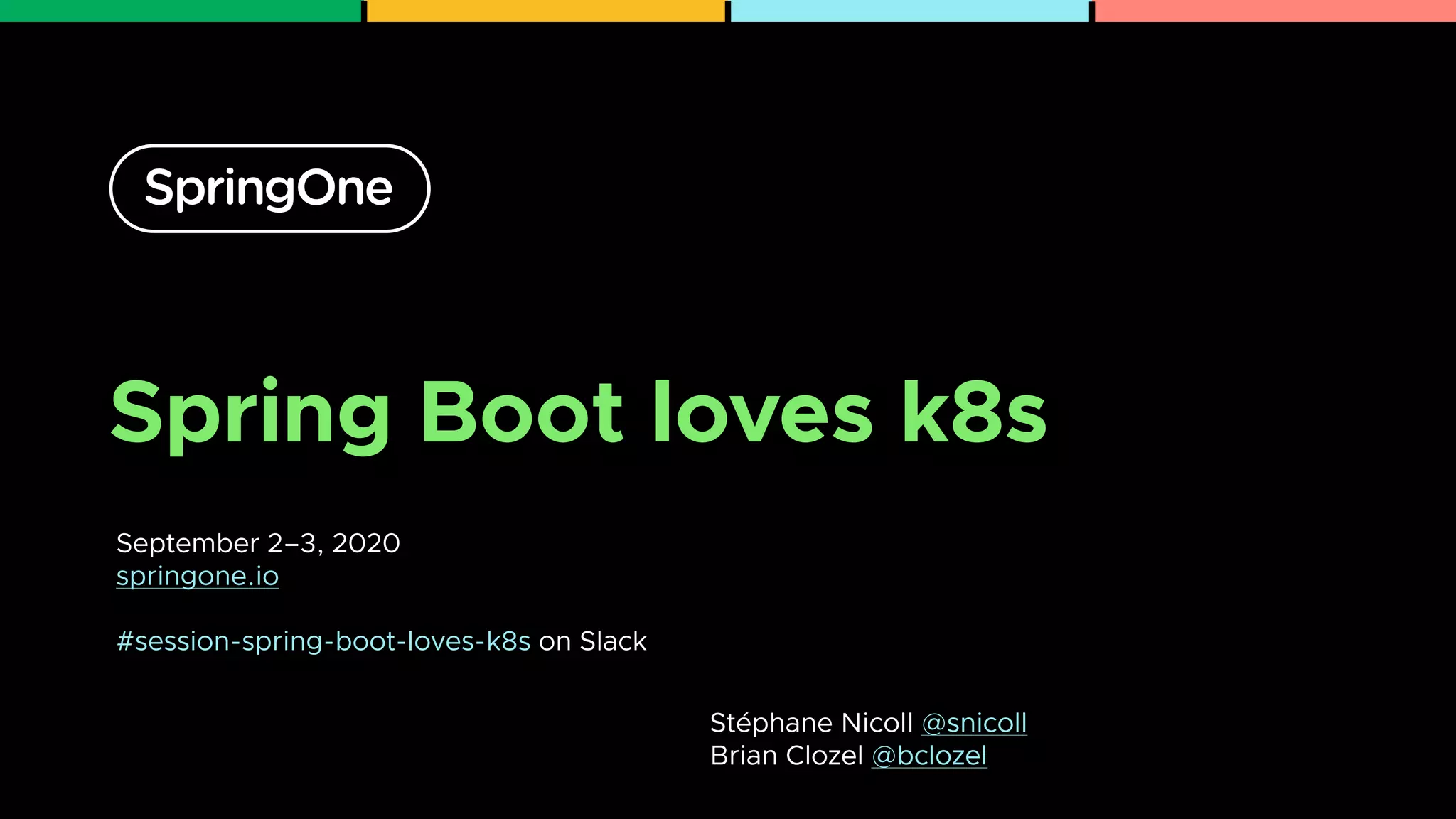 SpringOne

Spring Boot loves k8s

September 2–3, 2020
springone.io

#session-spring-boot-loves-k8s on Slack

Stéphane Nicoll @snicoll
Brian Clozel @bclozel